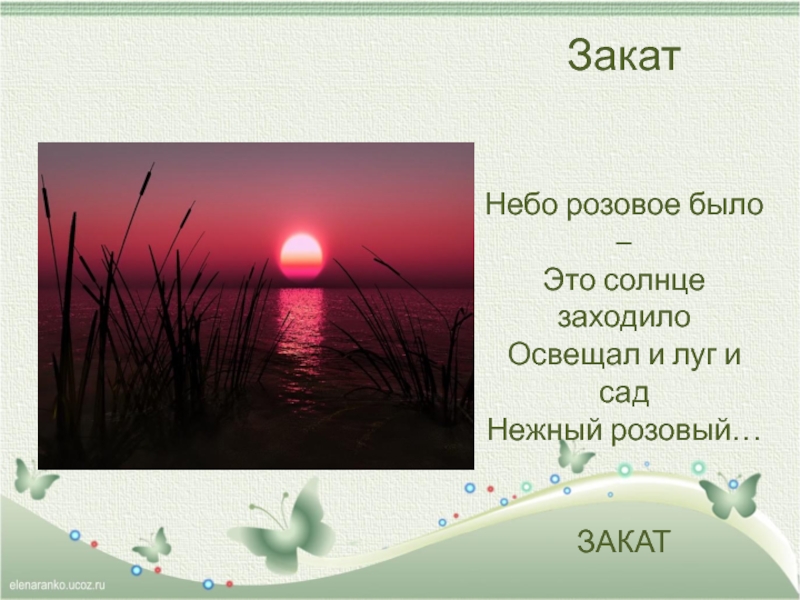 Закат

Небо розовое было –
Это солнце заходило
Освещал и луг и сад
Нежный розовый…

ЗАКАТ

elenaranko.ucoz.ru